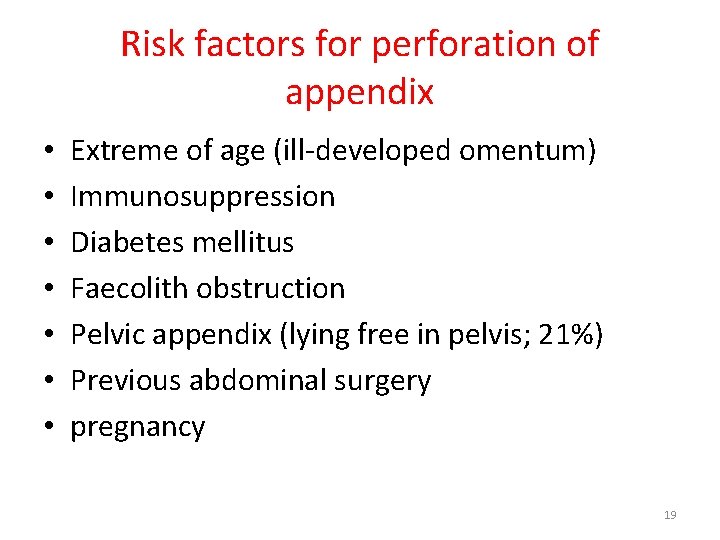 Risk factors for perforation of appendix

• Extreme of age (ill-developed omentum)
• Immunosuppression
• Diabetes mellitus
• Faecolith obstruction
• Pelvic appendix (lying free in pelvis; 21%)
• Previous abdominal surgery
• pregnancy

19